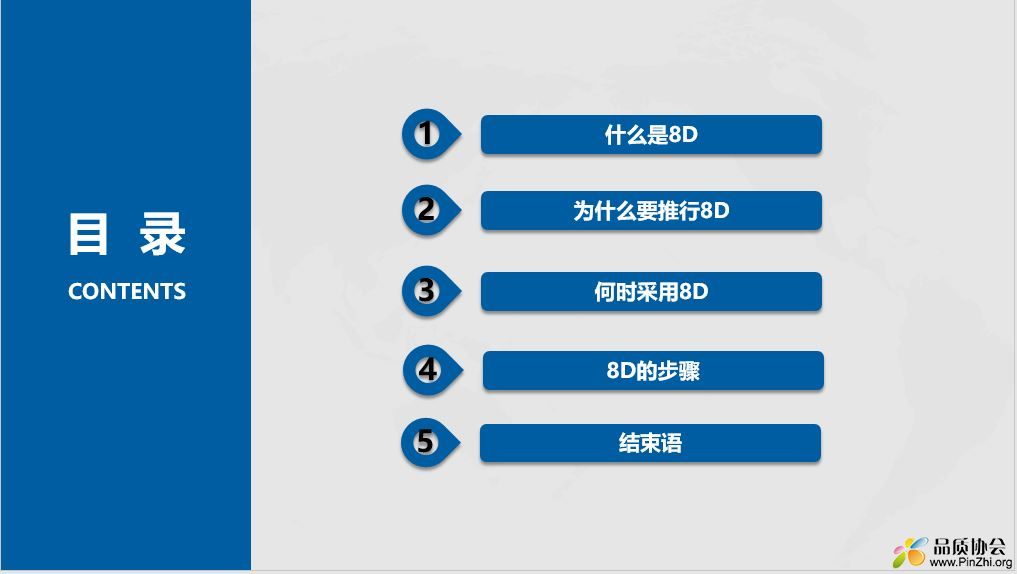 目 录
CONTENTS

1 什么是8D

2 为什么要推行8D

3 何时采用8D

4 8D的步骤

5 结束语

品质协会
www.PinZhi.org